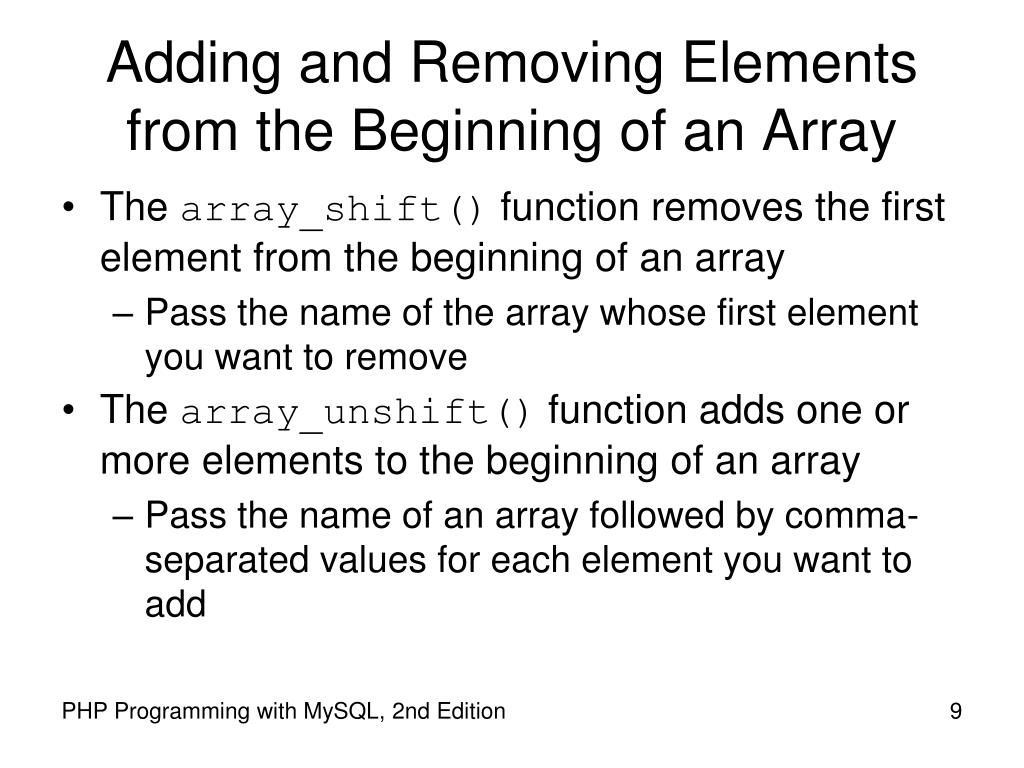 Adding and Removing Elements from the Beginning of an Array

• The array_shift() function removes the first element from the beginning of an array
– Pass the name of the array whose first element you want to remove
• The array_unshift() function adds one or more elements to the beginning of an array
– Pass the name of an array followed by comma-separated values for each element you want to add

PHP Programming with MySQL, 2nd Edition

9